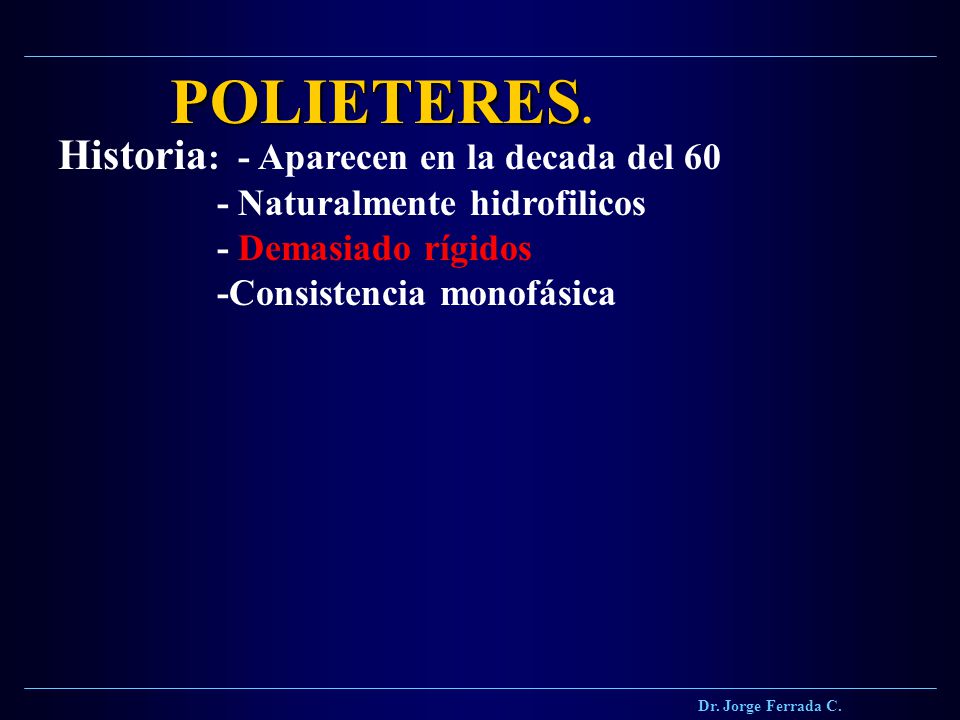 POLIETERES.

Historia: - Aparecen en la decada del 60
- Naturalmente hidrofilicos
- Demasiado rígidos
-Consistencia monofásica

Dr. Jorge Ferrada C.